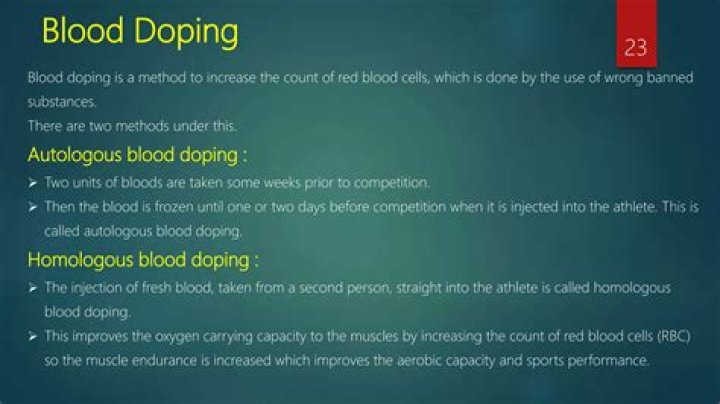 Blood Doping

23

Blood doping is a method to increase the count of red blood cells, which is done by the use of wrong banned substances.

There are two methods under this.

Autologous blood doping :

➢ Two units of bloods are taken some weeks prior to competition.

➢ Then the blood is frozen until one or two days before competition when it is injected into the athlete. This is called autologous blood doping.

Homologous blood doping :

➢ The injection of fresh blood, taken from a second person, straight into the athlete is called homologous blood doping.

➢ This improves the oxygen carrying capacity to the muscles by increasing the count of red blood cells (RBC) so the muscle endurance is increased which improves the aerobic capacity and sports performance.